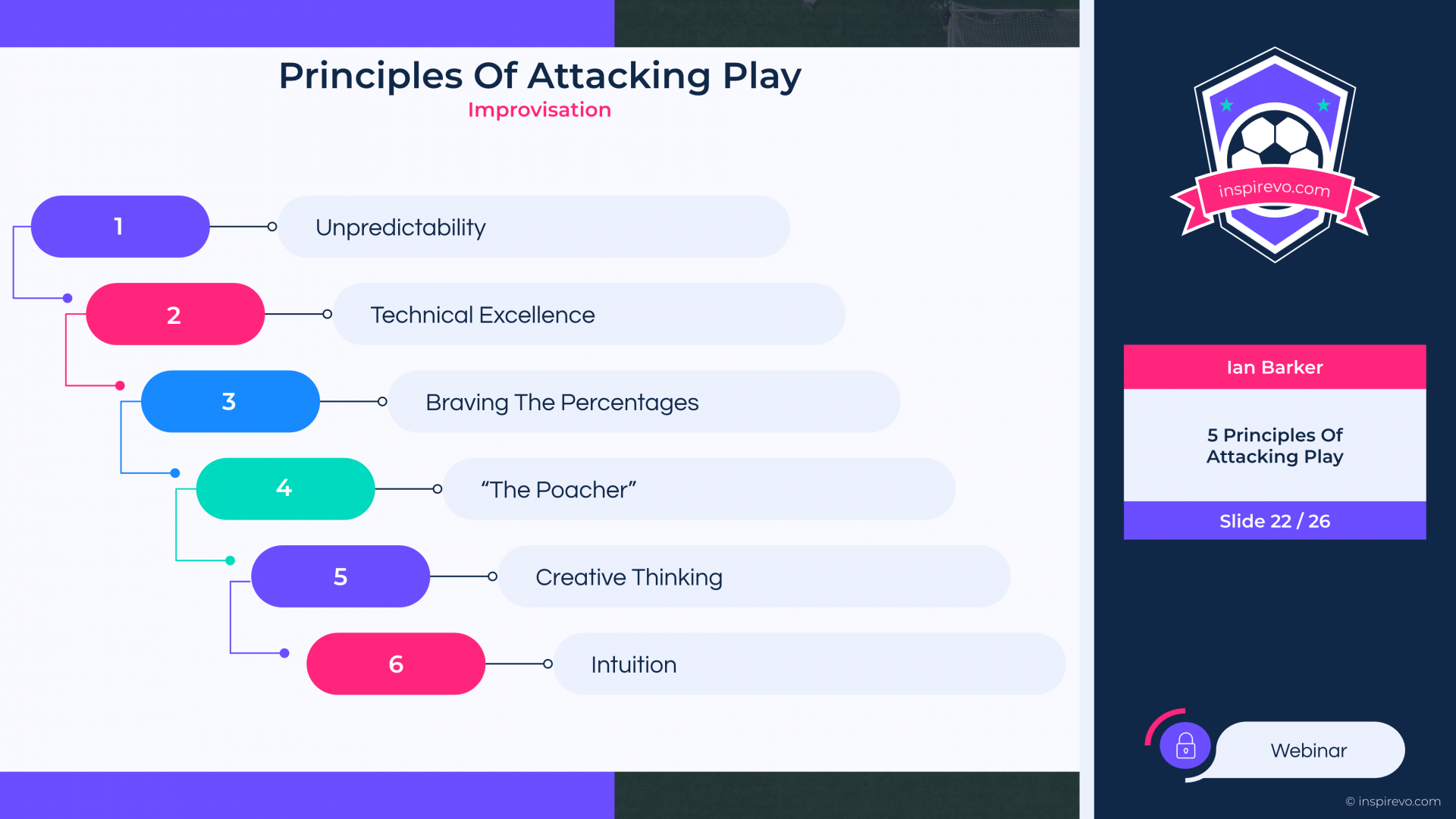 Principles Of Attacking Play

Improvisation

1 Unpredictability

2 Technical Excellence

3 Braving The Percentages

4 “The Poacher”

5 Creative Thinking

6 Intuition

inspirevo.com

Ian Barker

5 Principles Of Attacking Play

Slide 22 / 26

Webinar

© inspirevo.com